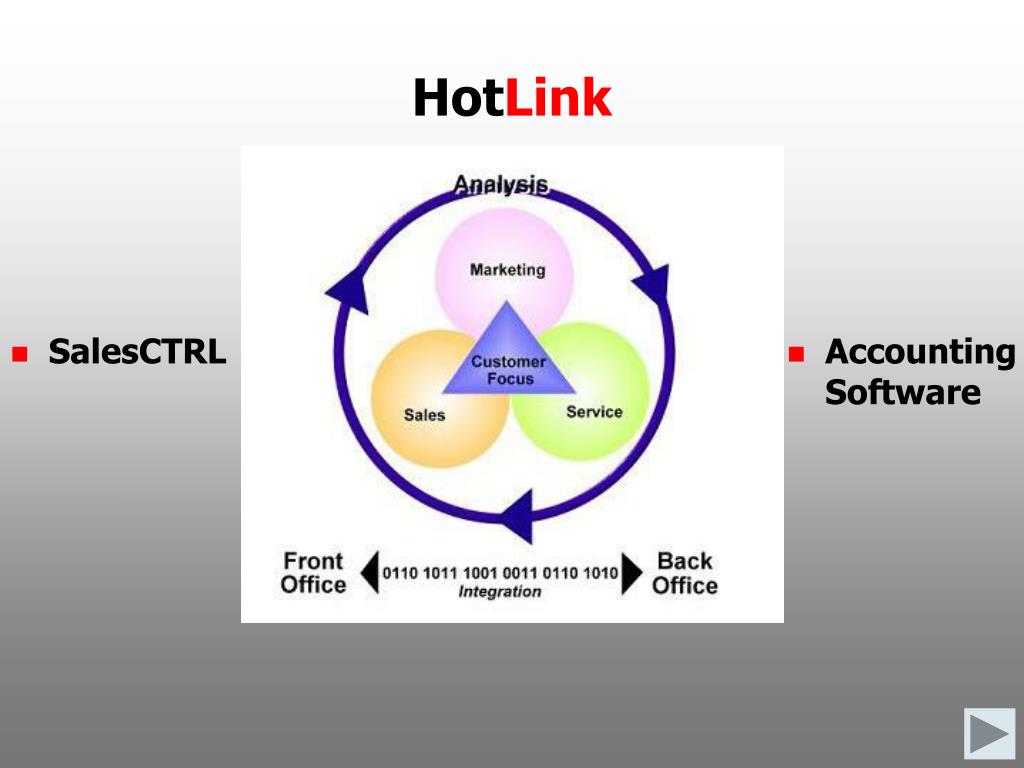 HotLink

SalesCTRL

Analysis

Marketing

Customer Focus

Sales

Service

Front Office

0110 1011 1001 0011 0110 1010

Integration

Back Office

Accounting Software